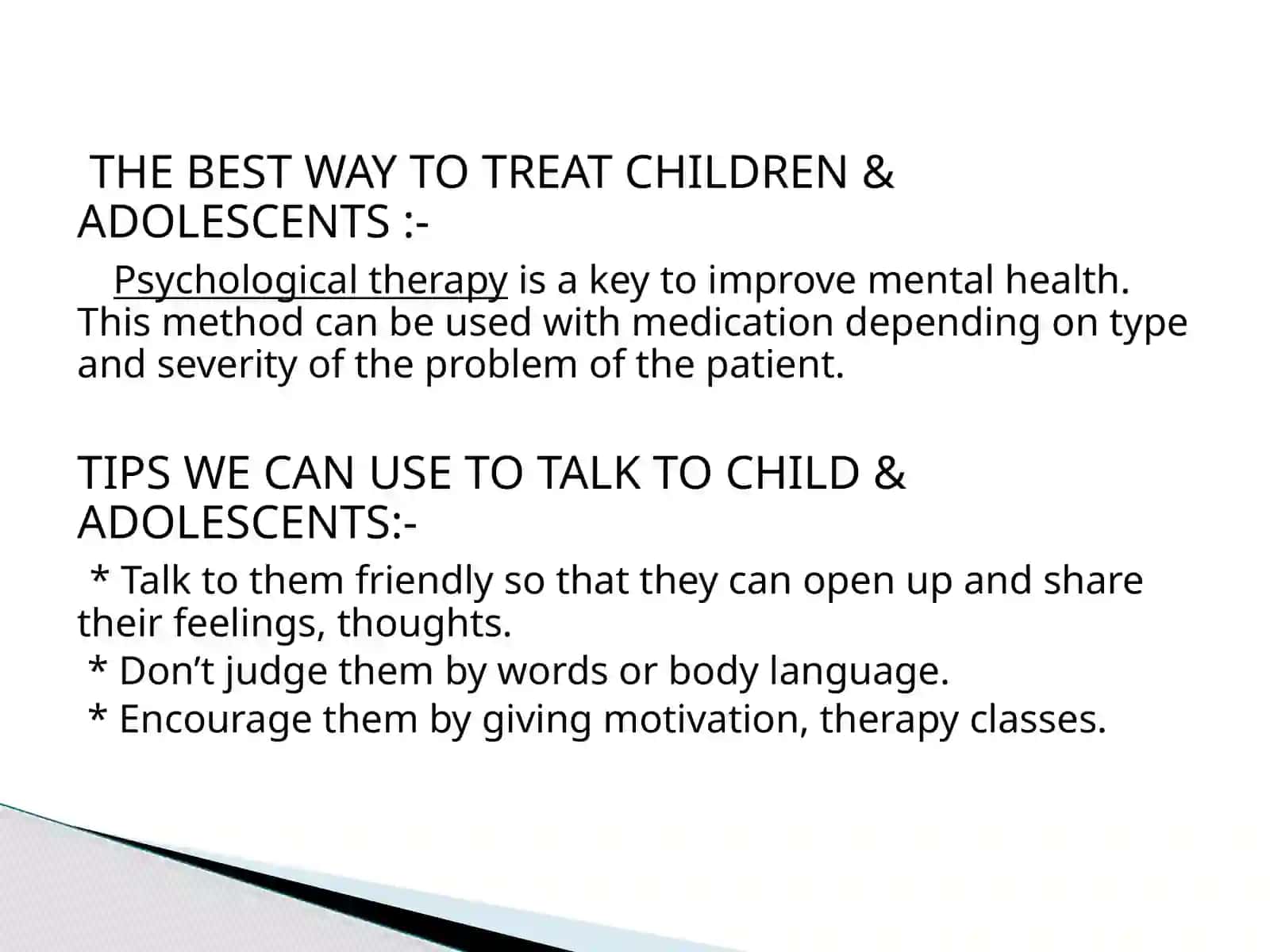 THE BEST WAY TO TREAT CHILDREN & ADOLESCENTS :-

Psychological therapy is a key to improve mental health. This method can be used with medication depending on type and severity of the problem of the patient.

TIPS WE CAN USE TO TALK TO CHILD & ADOLESCENTS:-

* Talk to them friendly so that they can open up and share their feelings, thoughts.
* Don’t judge them by words or body language.
* Encourage them by giving motivation, therapy classes.